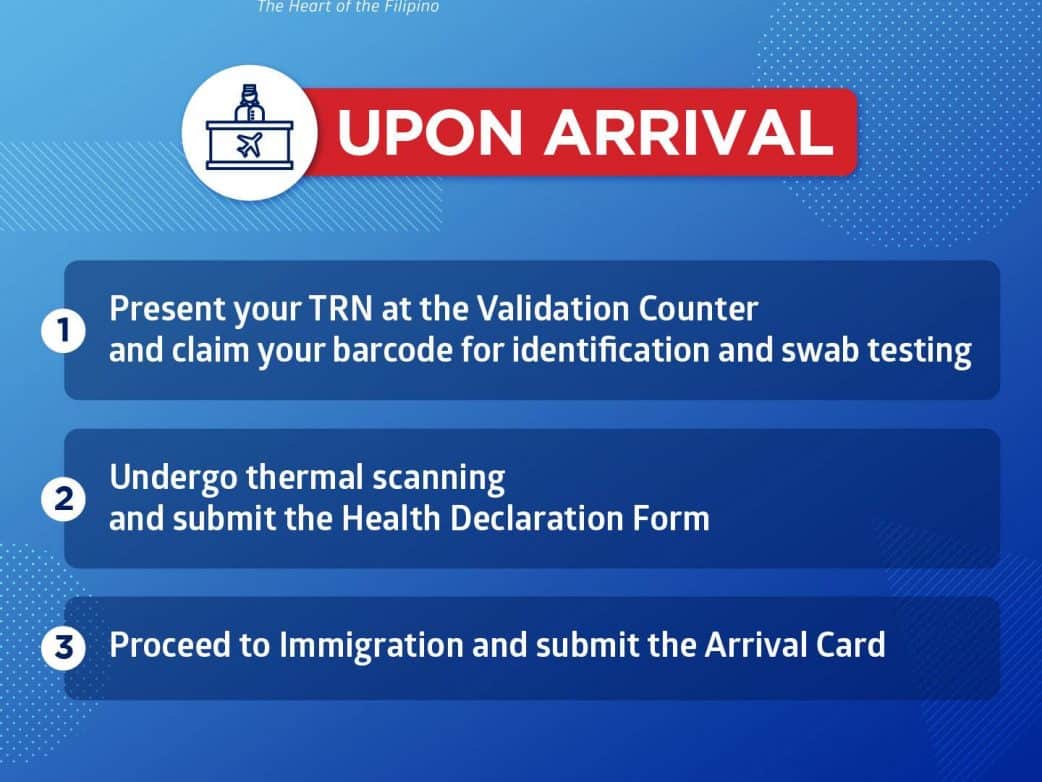 The Heart of the Filipino

UPON ARRIVAL

1 Present your TRN at the Validation Counter and claim your barcode for identification and swab testing

2 Undergo thermal scanning and submit the Health Declaration Form

3 Proceed to Immigration and submit the Arrival Card